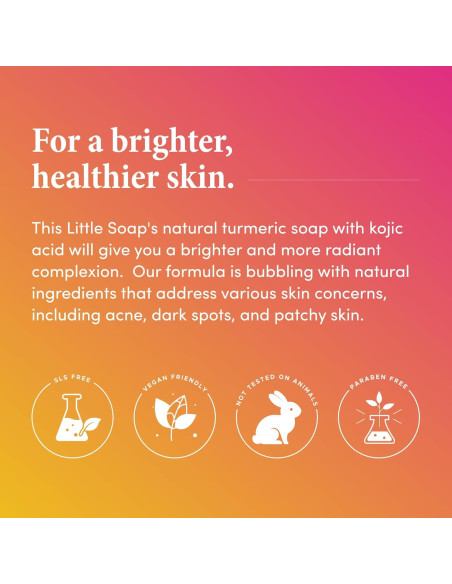 For a brighter, healthier skin.

This Little Soap's natural turmeric soap with kojic acid will give you a brighter and more radiant complexion. Our formula is bubbling with natural ingredients that address various skin concerns, including acne, dark spots, and patchy skin.

SLS FREE

VEGAN FRIENDLY

NOT TESTED ON ANIMALS

PARABEN FREE